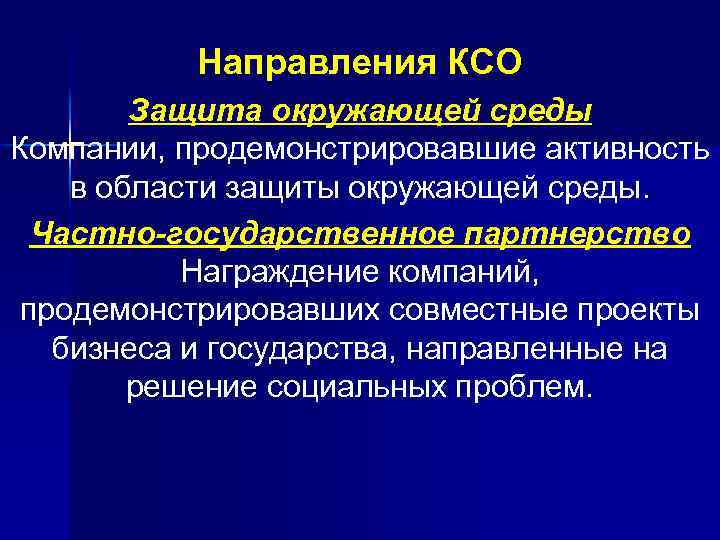 Направления КСО

Защита окружающей среды
Компании, продемонстрировавшие активность в области защиты окружающей среды.

Частно-государственное партнерство
Награждение компаний, продемонстрировавших совместные проекты бизнеса и государства, направленные на решение социальных проблем.